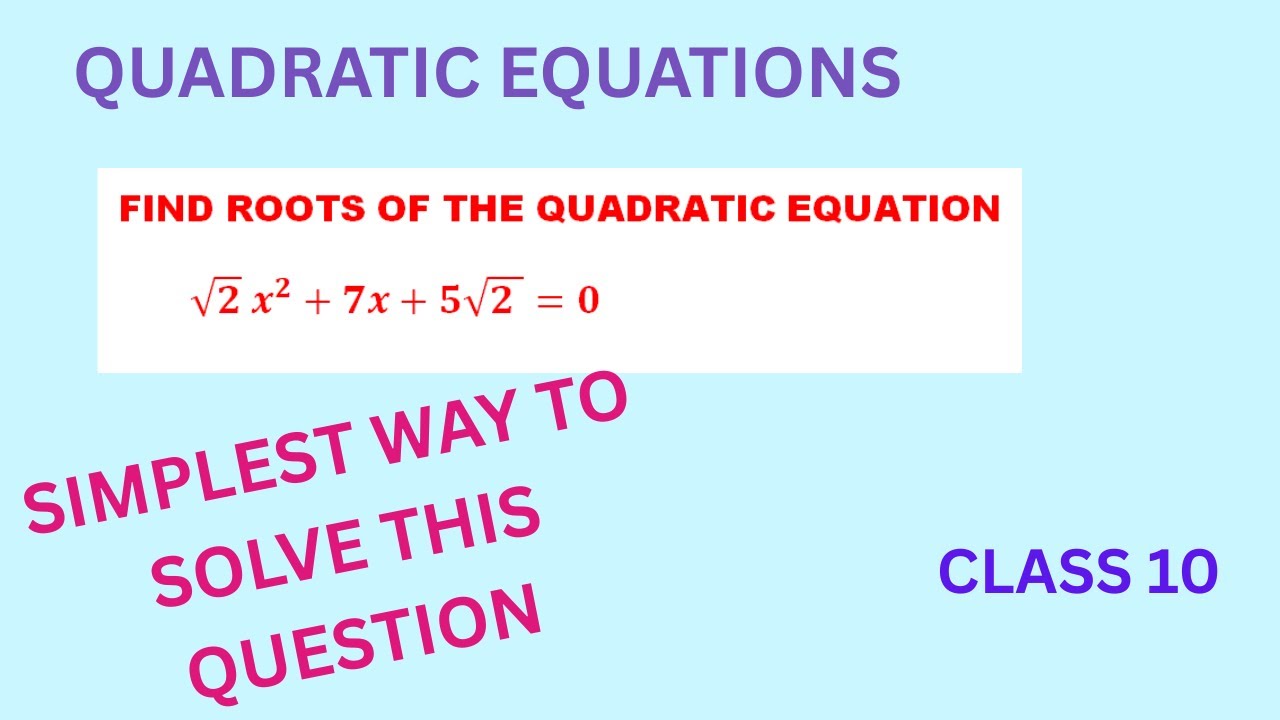 QUADRATIC EQUATIONS

FIND ROOTS OF THE QUADRATIC EQUATION

$\sqrt{2}\,x^2 + 7x + 5\sqrt{2} = 0$

SIMPLEST WAY TO SOLVE THIS QUESTION

CLASS 10